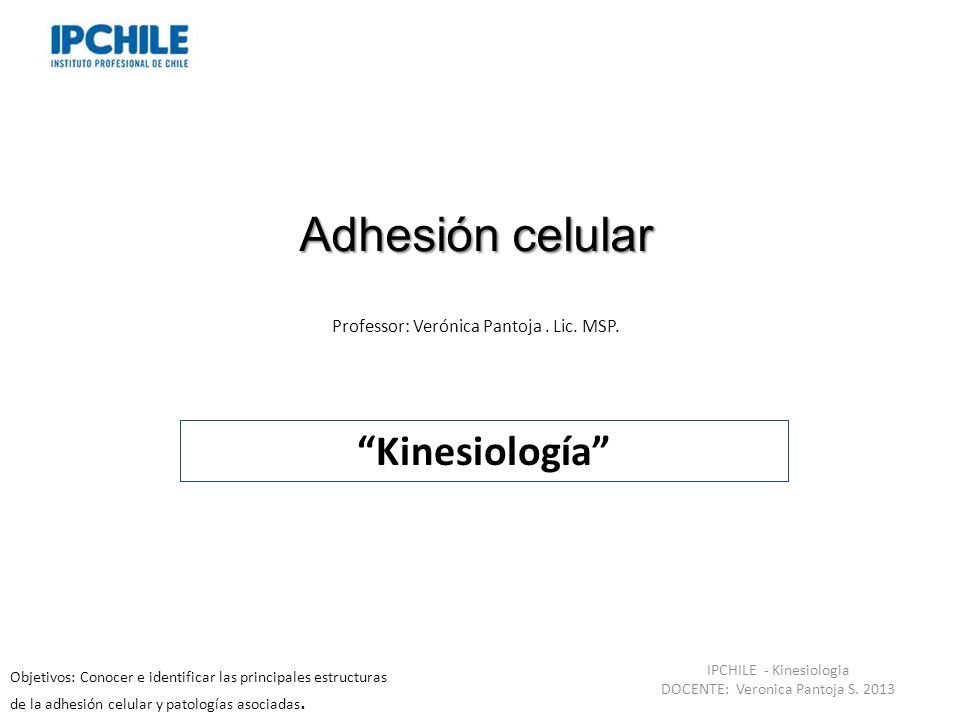 IPCHILE
INSTITUTO PROFESIONAL DE CHILE

Adhesión celular

Professor: Verónica Pantoja . Lic. MSP.

“Kinesiología”

Objetivos: Conocer e identificar las principales estructuras de la adhesión celular y patologías asociadas.

IPCHILE - Kinesiologia
DOCENTE: Veronica Pantoja S. 2013